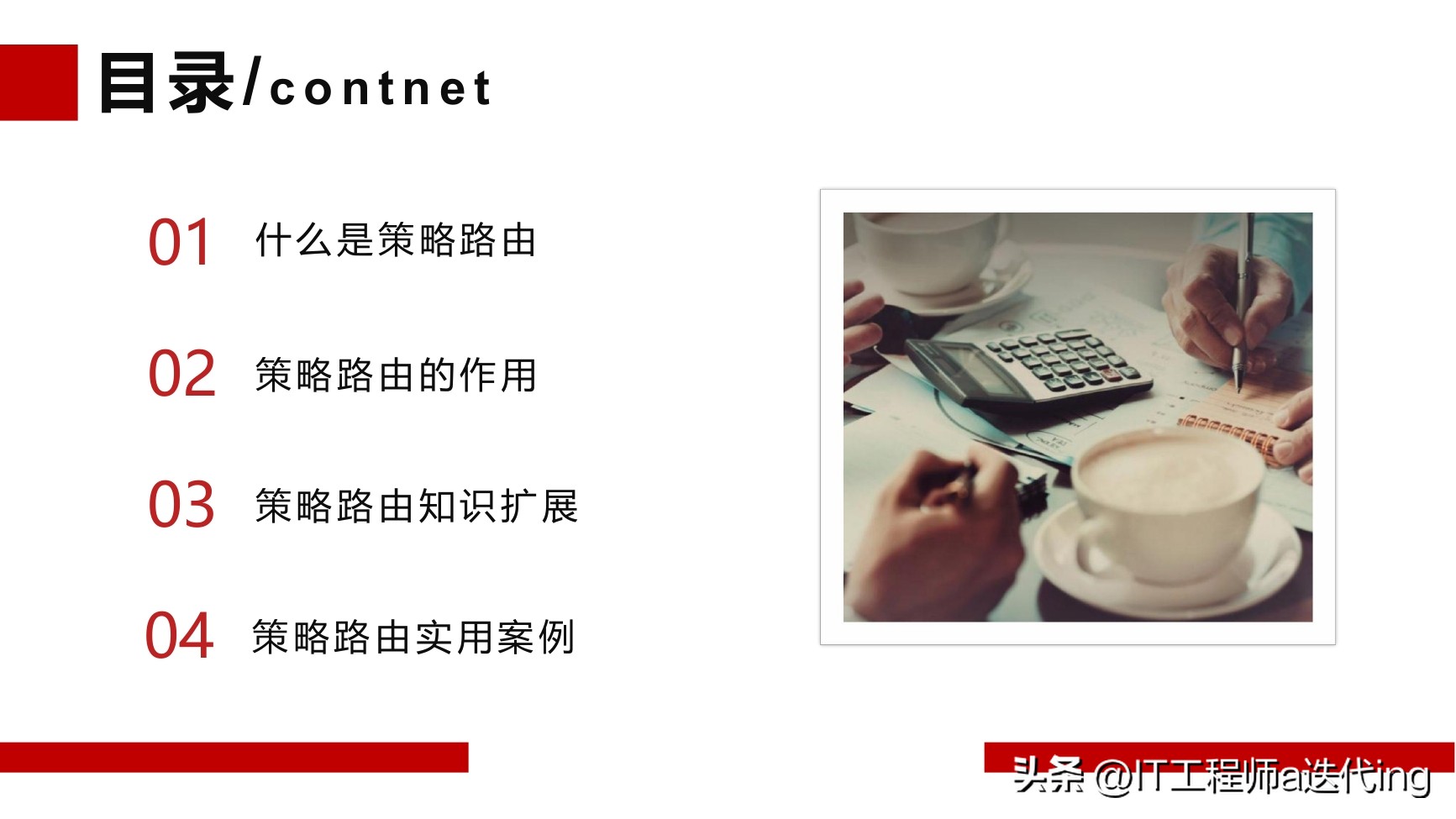 目录/contnet

01 什么是策略路由

02 策略路由的作用

03 策略路由知识扩展

04 策略路由实用案例

头条 @IT工程师a迭代ing